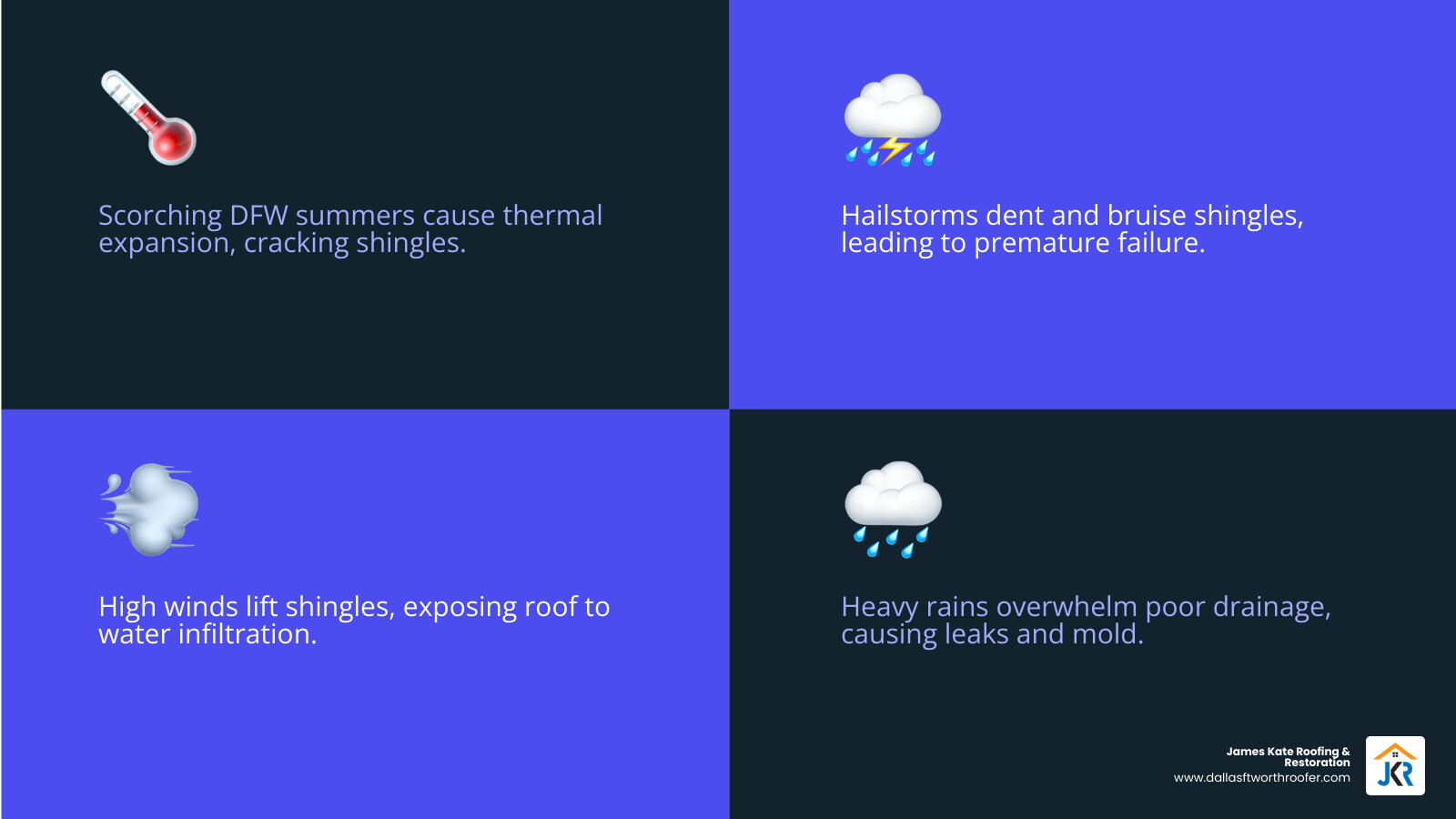 Scorching DFW summers cause thermal expansion, cracking shingles.

Hailstorms dent and bruise shingles, leading to premature failure.

High winds lift shingles, exposing roof to water infiltration.

Heavy rains overwhelm poor drainage, causing leaks and mold.

James Kate Roofing & Restoration
www.dallasftworthroofer.com

JKR